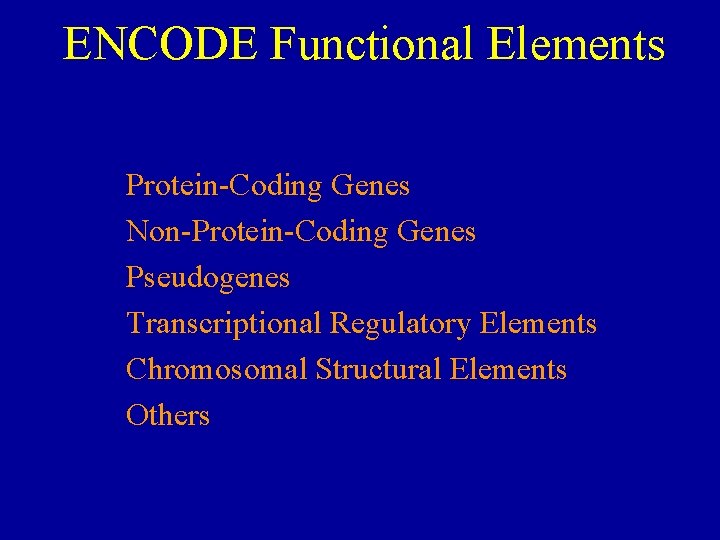 ENCODE Functional Elements

Protein-Coding Genes
Non-Protein-Coding Genes
Pseudogenes
Transcriptional Regulatory Elements
Chromosomal Structural Elements
Others